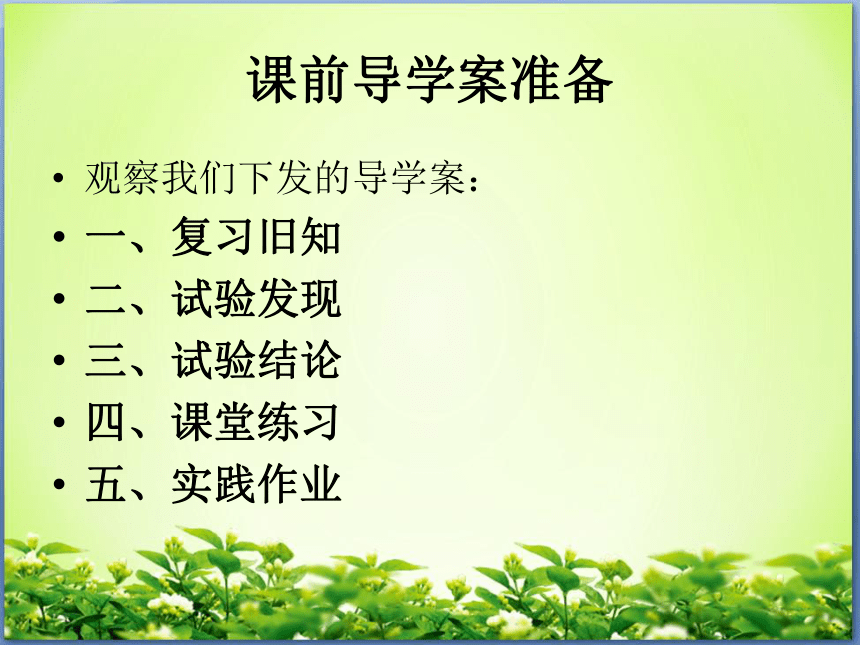 课前导学案准备

• 观察我们下发的导学案：
• 一、复习旧知
• 二、试验发现
• 三、试验结论
• 四、课堂练习
• 五、实践作业